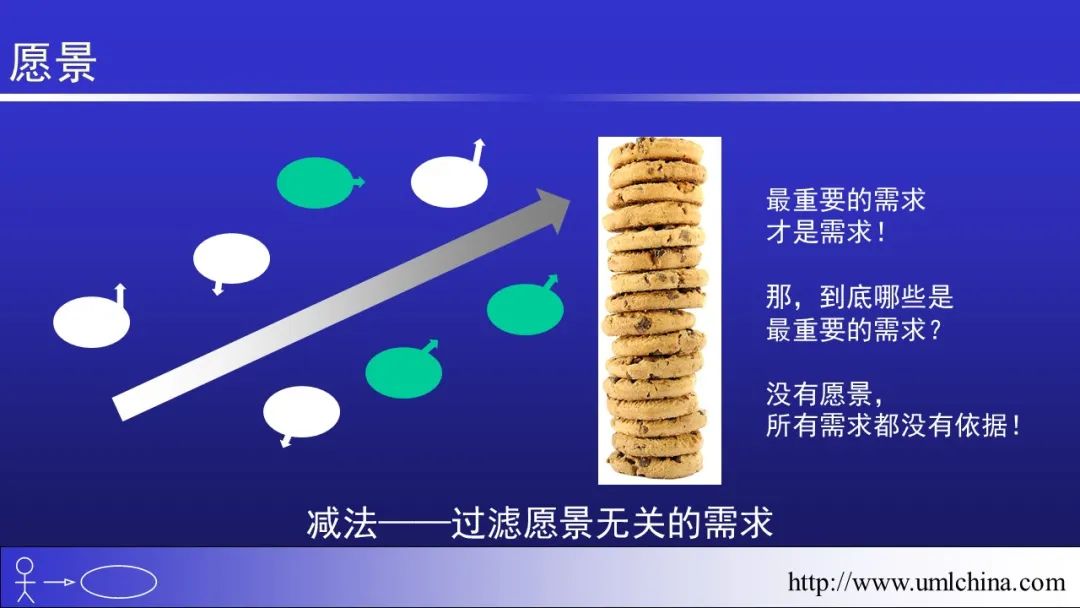 愿景

最重要的需求
才是需求！

那，到底哪些是
最重要的需求？

没有愿景，
所有需求都没有依据！

减法——过滤愿景无关的需求

http://www.umlchina.com